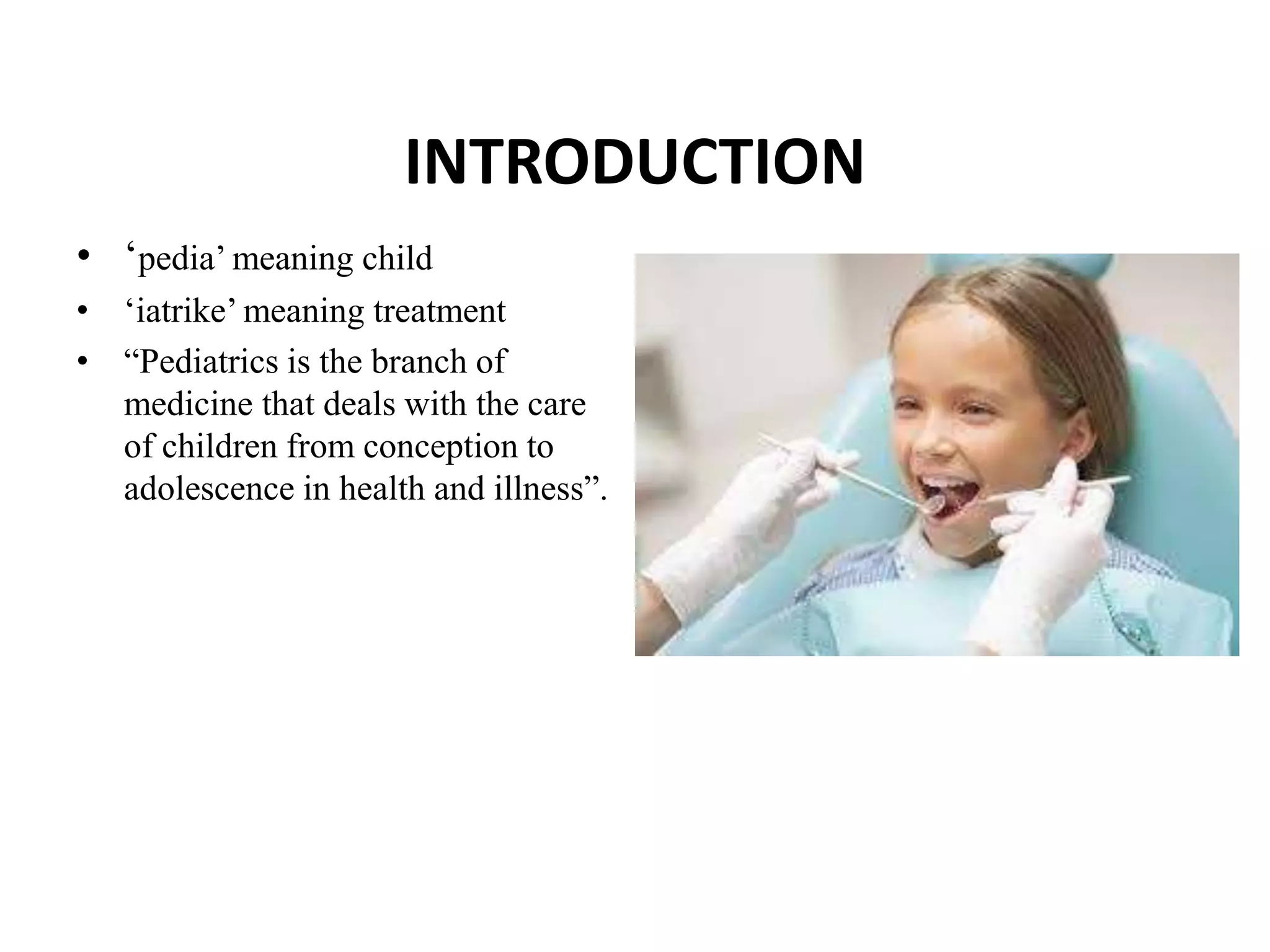 INTRODUCTION

• ‘pedia’ meaning child
• ‘iatrike’ meaning treatment
• “Pediatrics is the branch of medicine that deals with the care of children from conception to adolescence in health and illness”.